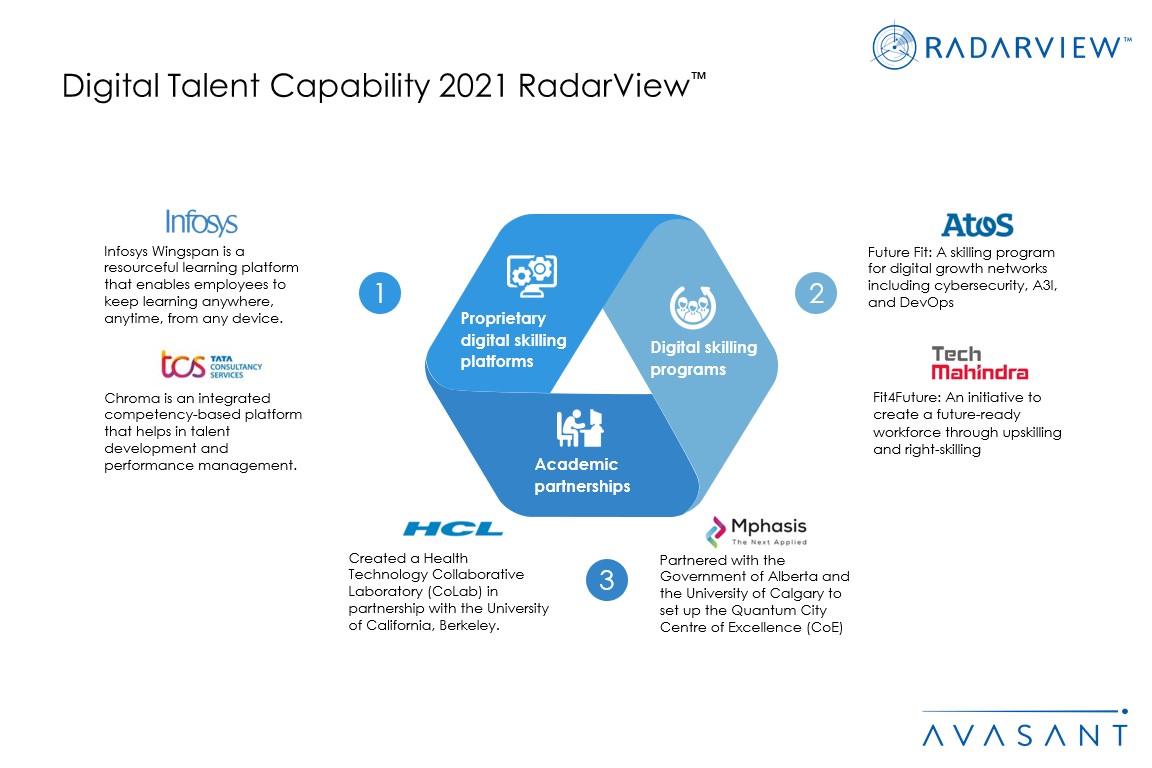 RADARVIEW™

Digital Talent Capability 2021 RadarView™

Infosys

Infosys Wingspan is a resourceful learning platform that enables employees to keep learning anywhere, anytime, from any device.

tcs TATA CONSULTANCY SERVICES

Chroma is an integrated competency-based platform that helps in talent development and performance management.

1

Proprietary digital skilling platforms

Digital skilling programs

Academic partnerships

2

AtoS

Future Fit: A skilling program for digital growth networks including cybersecurity, A3I, and DevOps

Tech Mahindra

Fit4Future: An initiative to create a future-ready workforce through upskilling and right-skilling

HCL

Created a Health Technology Collaborative Laboratory (CoLab) in partnership with the University of California, Berkeley.

3

Mphasis The Next Applied

Partnered with the Government of Alberta and the University of Calgary to set up the Quantum City Centre of Excellence (CoE)

AVASANT